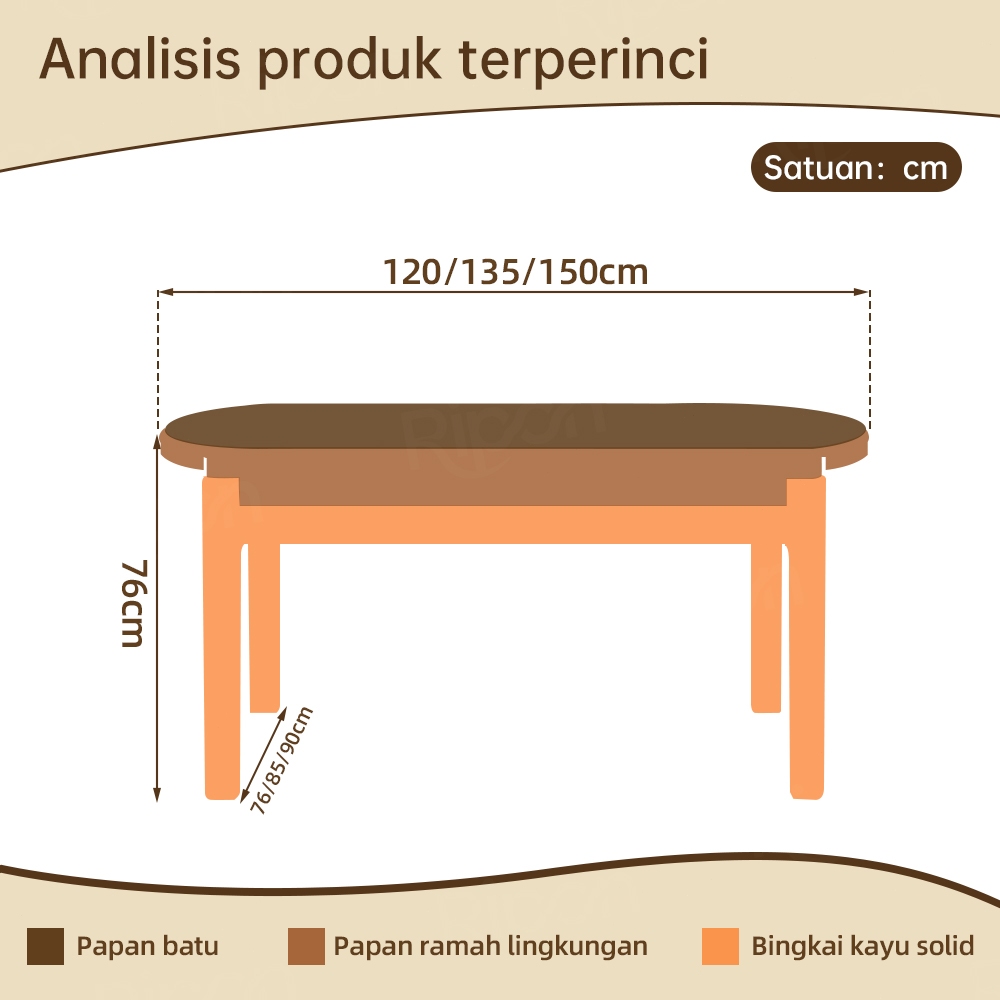 Analisis produk terperinci

Satuan: cm

120/135/150cm

76cm

76/85/90cm

Papan batu

Papan ramah lingkungan

Bingkai kayu solid